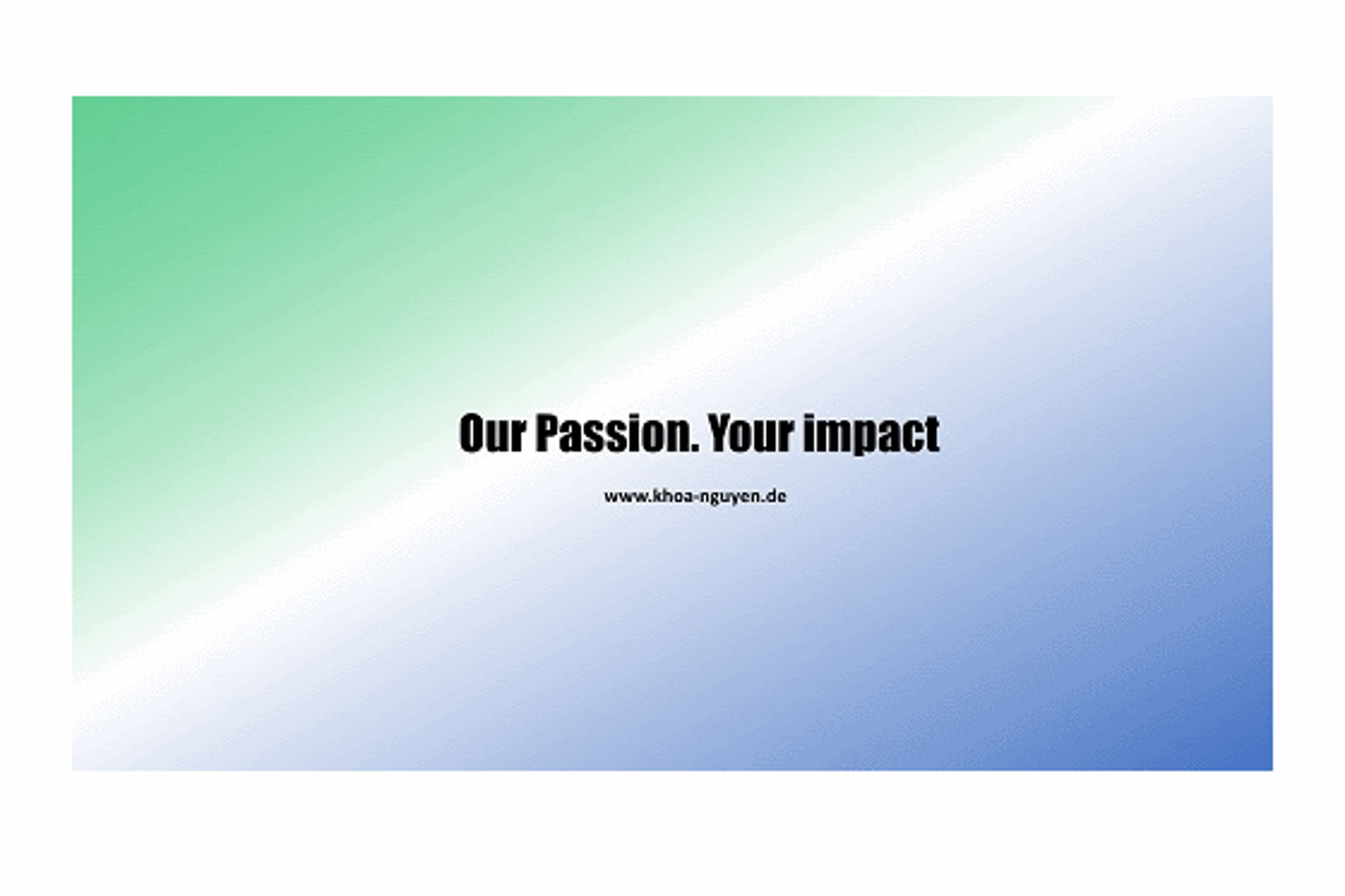 Our Passion. Your impact

www.khoa-nguyen.de